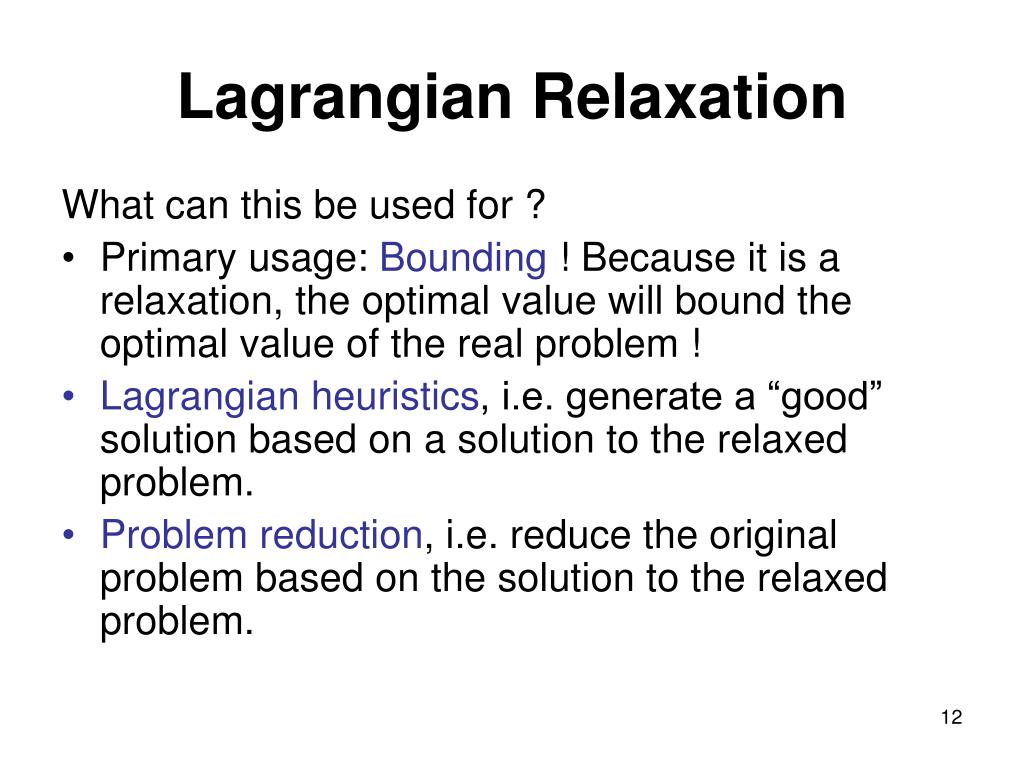 Lagrangian Relaxation

What can this be used for ?

• Primary usage: Bounding ! Because it is a relaxation, the optimal value will bound the optimal value of the real problem !
• Lagrangian heuristics, i.e. generate a “good” solution based on a solution to the relaxed problem.
• Problem reduction, i.e. reduce the original problem based on the solution to the relaxed problem.

12